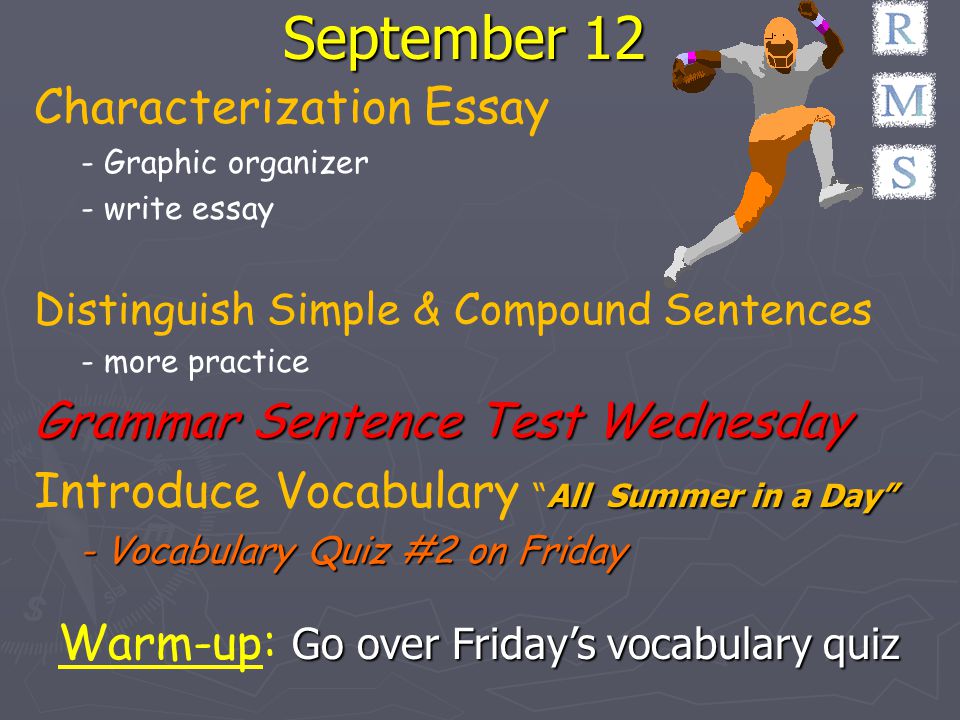 September 12

R
M
S

Characterization Essay

- Graphic organizer
- write essay

Distinguish Simple & Compound Sentences

- more practice

Grammar Sentence Test Wednesday

Introduce Vocabulary "All Summer in a Day"

- Vocabulary Quiz #2 on Friday

Warm-up: Go over Friday's vocabulary quiz